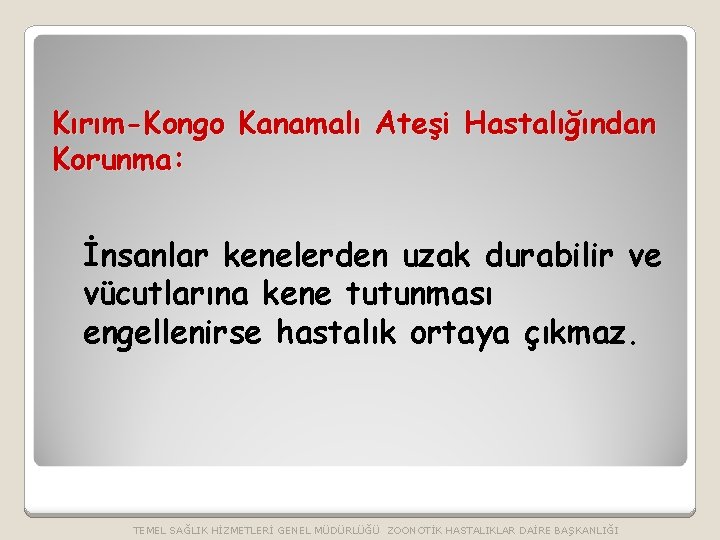 Kırım-Kongo Kanamalı Ateşi Hastalığından Korunma:

İnsanlar kenelerden uzak durabilir ve vücutlarına kene tutunması engellenirse hastalık ortaya çıkmaz.

TEMEL SAĞLIK HİZMETLERİ GENEL MÜDÜRLÜĞÜ ZOONOTİK HASTALIKLAR DAİRE BAŞKANLIĞI